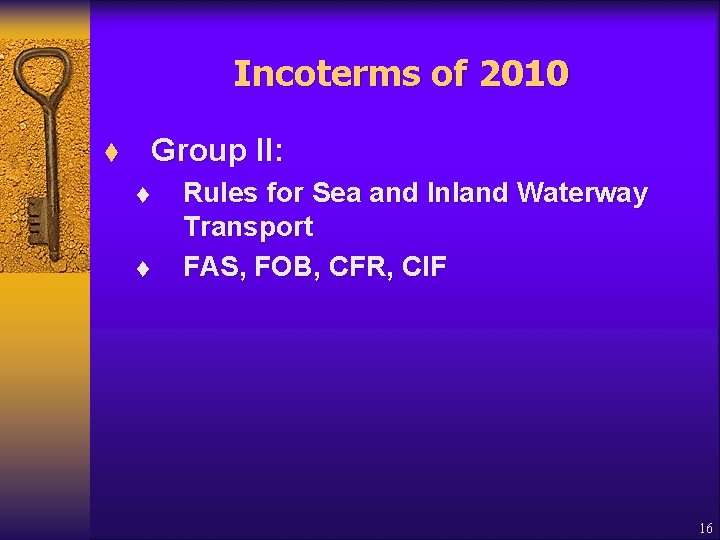 Incoterms of 2010

♦ Group II:

♦ Rules for Sea and Inland Waterway Transport

♦ FAS, FOB, CFR, CIF

16